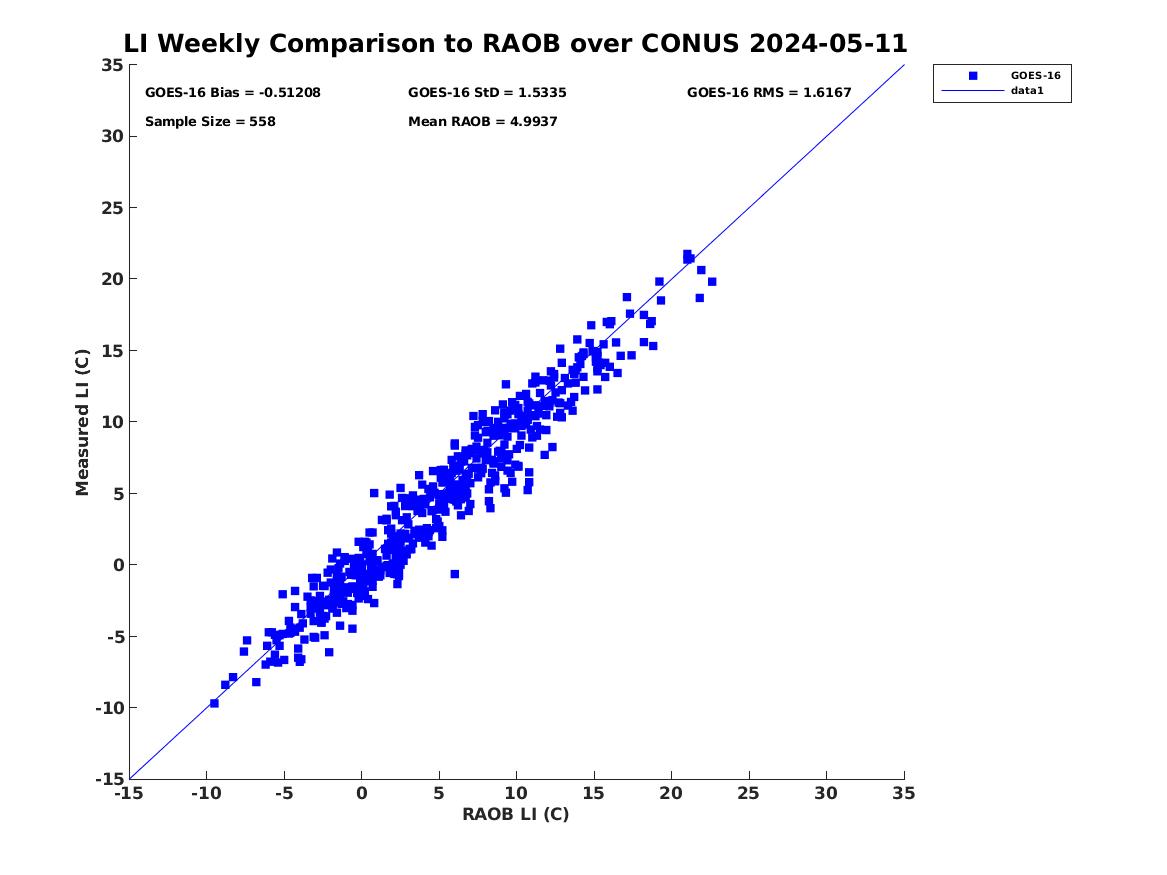 LI Weekly Comparison to RAOB over CONUS 2024-05-11

GOES-16 Bias = -0.51208
GOES-16 StD = 1.5335
GOES-16 RMS = 1.6167
Sample Size = 558
Mean RAOB = 4.9937

GOES-16
data1

Measured LI (C)
35
30
25
20
15
10
5
0
-5
-10
-15

-15 -10 -5 0 5 10 15 20 25 30 35
RAOB LI (C)